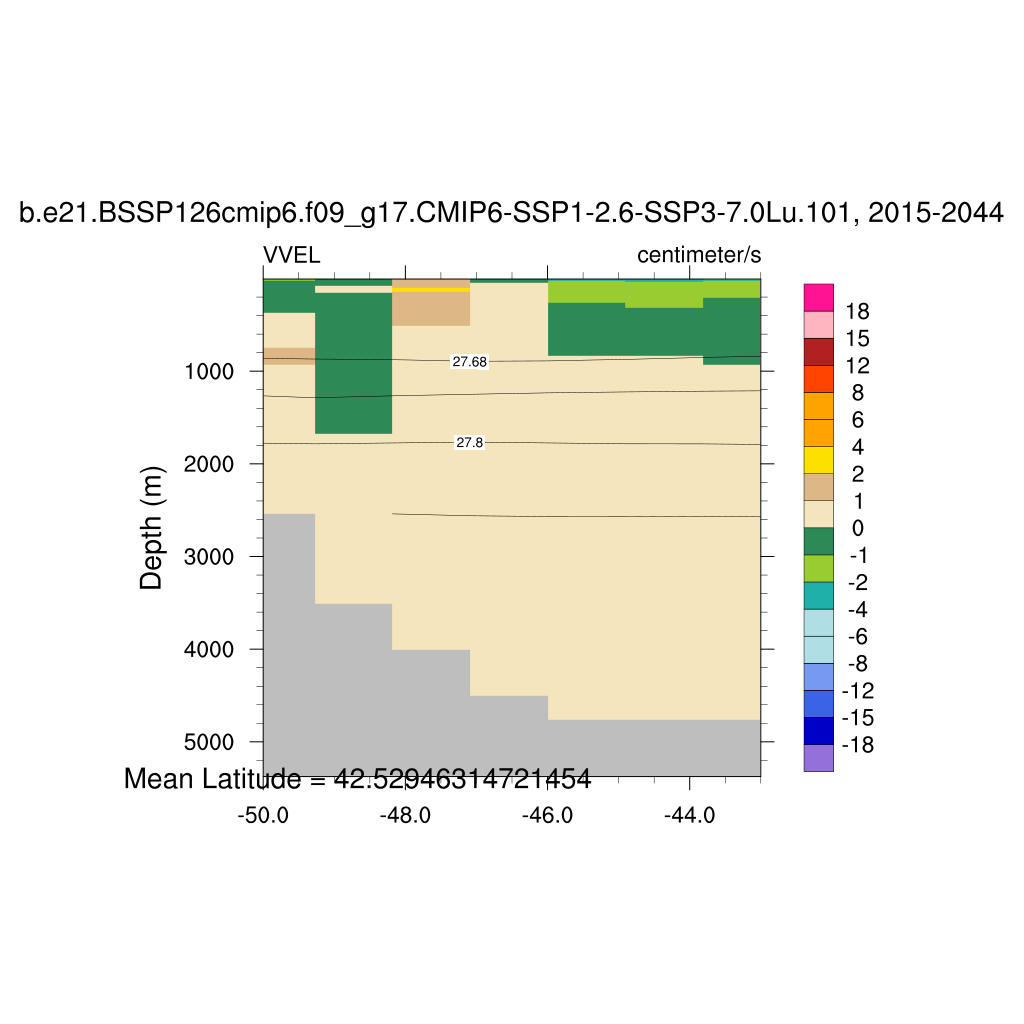 b.e21.BSSP126cmip6.f09_g17.CMIP6-SSP1-2.6-SSP3-7.0Lu.101, 2015-2044

VVEL

centimeter/s

27.68

27.8

Depth (m)

1000
2000
3000
4000
5000

Mean Latitude = 42.52946314721454

-50.0
-48.0
-46.0
-44.0

18
15
12
8
6
4
2
1
0
-1
-2
-4
-6
-8
-12
-15
-18